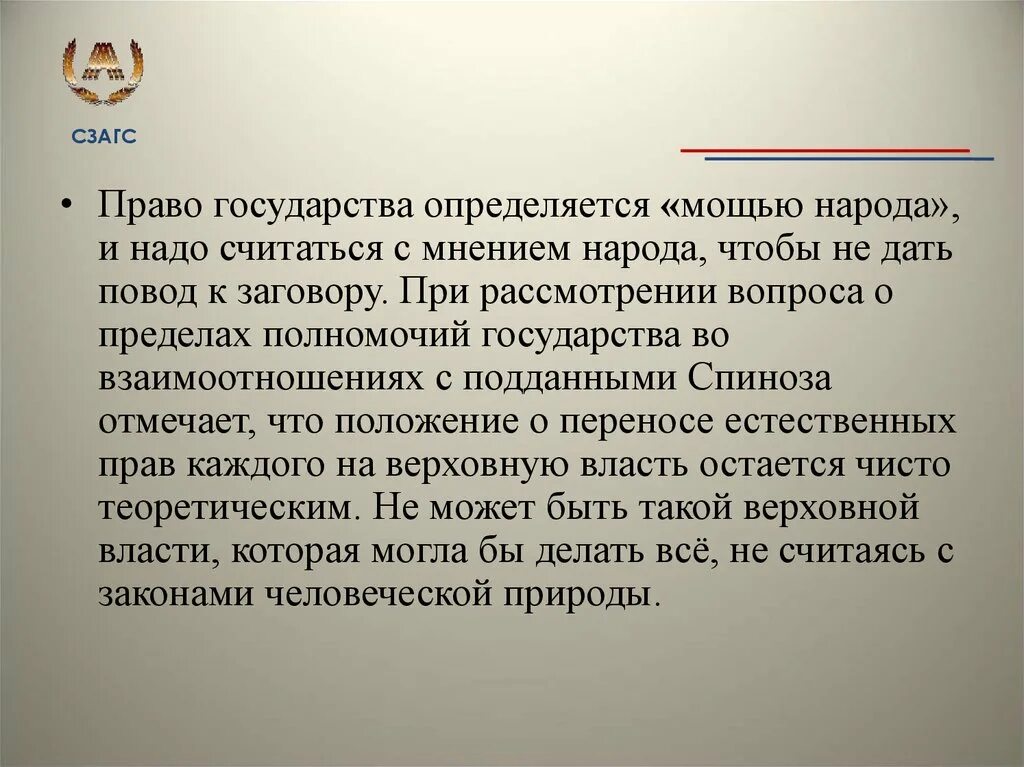 СЗАГС

• Право государства определяется «мощью народа», и надо считаться с мнением народа, чтобы не дать повод к заговору. При рассмотрении вопроса о пределах полномочий государства во взаимоотношениях с подданными Спиноза отмечает, что положение о переносе естественных прав каждого на верховную власть остается чисто теоретическим. Не может быть такой верховной власти, которая могла бы делать всё, не считаясь с законами человеческой природы.